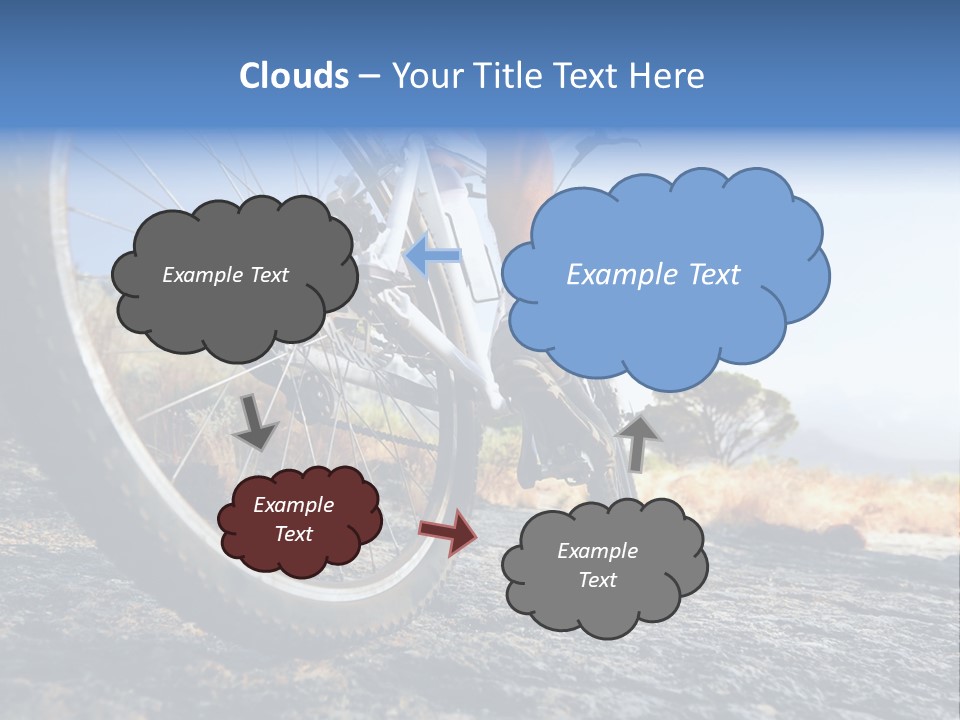 Clouds – Your Title Text Here

Example Text

Example Text

Example Text

Example Text